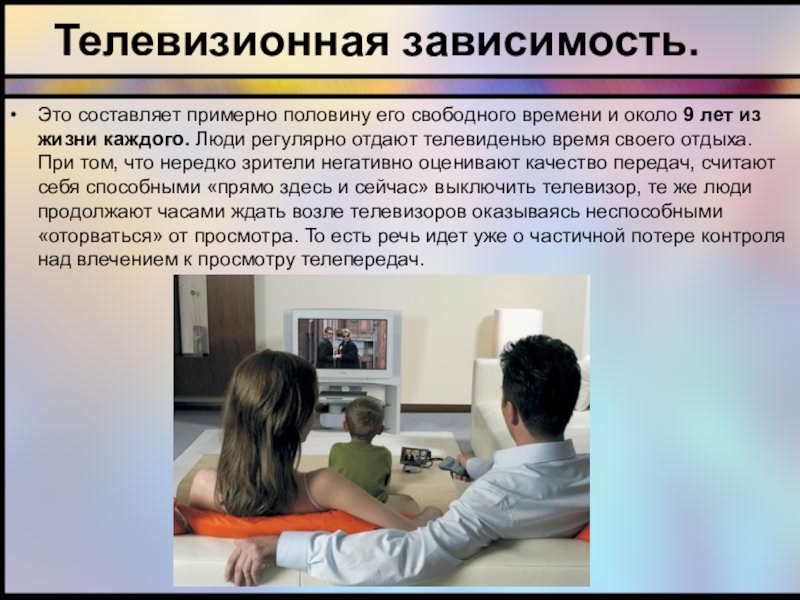 Телевизионная зависимость.

• Это составляет примерно половину его свободного времени и около 9 лет из жизни каждого. Люди регулярно отдают телевиденью время своего отдыха. При том, что нередко зрители негативно оценивают качество передач, считают себя способными «прямо здесь и сейчас» выключить телевизор, те же люди продолжают часами ждать возле телевизоров оказываясь неспособными «оторваться» от просмотра. То есть речь идет уже о частичной потере контроля над влечением к просмотру телепередач.